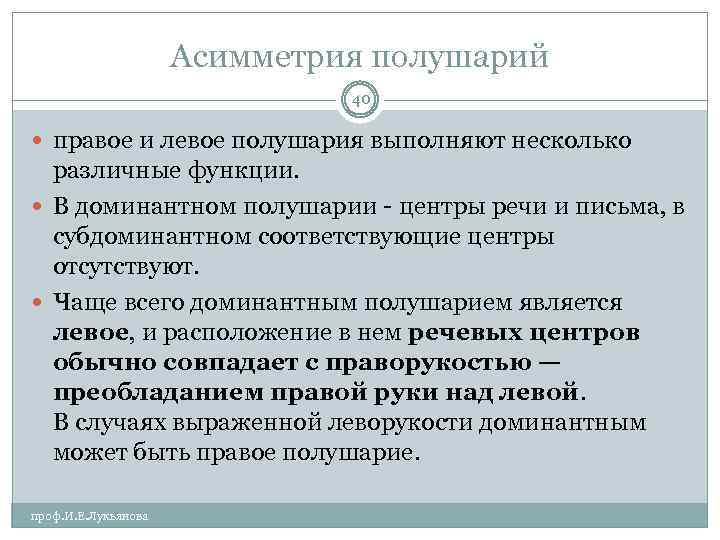 Асимметрия полушарий

40

правое и левое полушария выполняют несколько различные функции.

В доминантном полушарии - центры речи и письма, в субдоминантном соответствующие центры отсутствуют.

Чаще всего доминантным полушарием является левое, и расположение в нем речевых центров обычно совпадает с праворукостью — преобладанием правой руки над левой. В случаях выраженной леворукости доминантным может быть правое полушарие.

проф.И.Е.Лукьянова